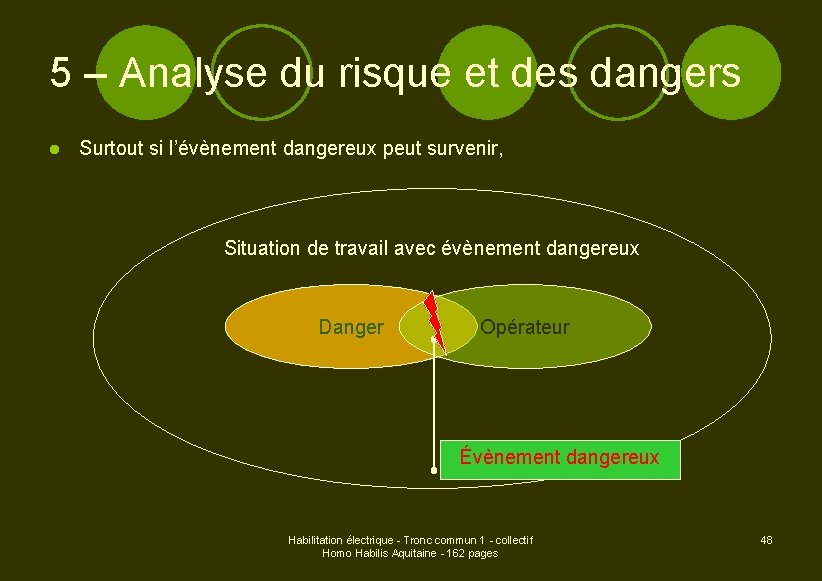 5 – Analyse du risque et des dangers

Surtout si l'évènement dangereux peut survenir,

Situation de travail avec évènement dangereux

Danger

Opérateur

Évènement dangereux

Habilitation électrique - Tronc commun 1 - collectif
Homo Habilis Aquitaine - 162 pages

48